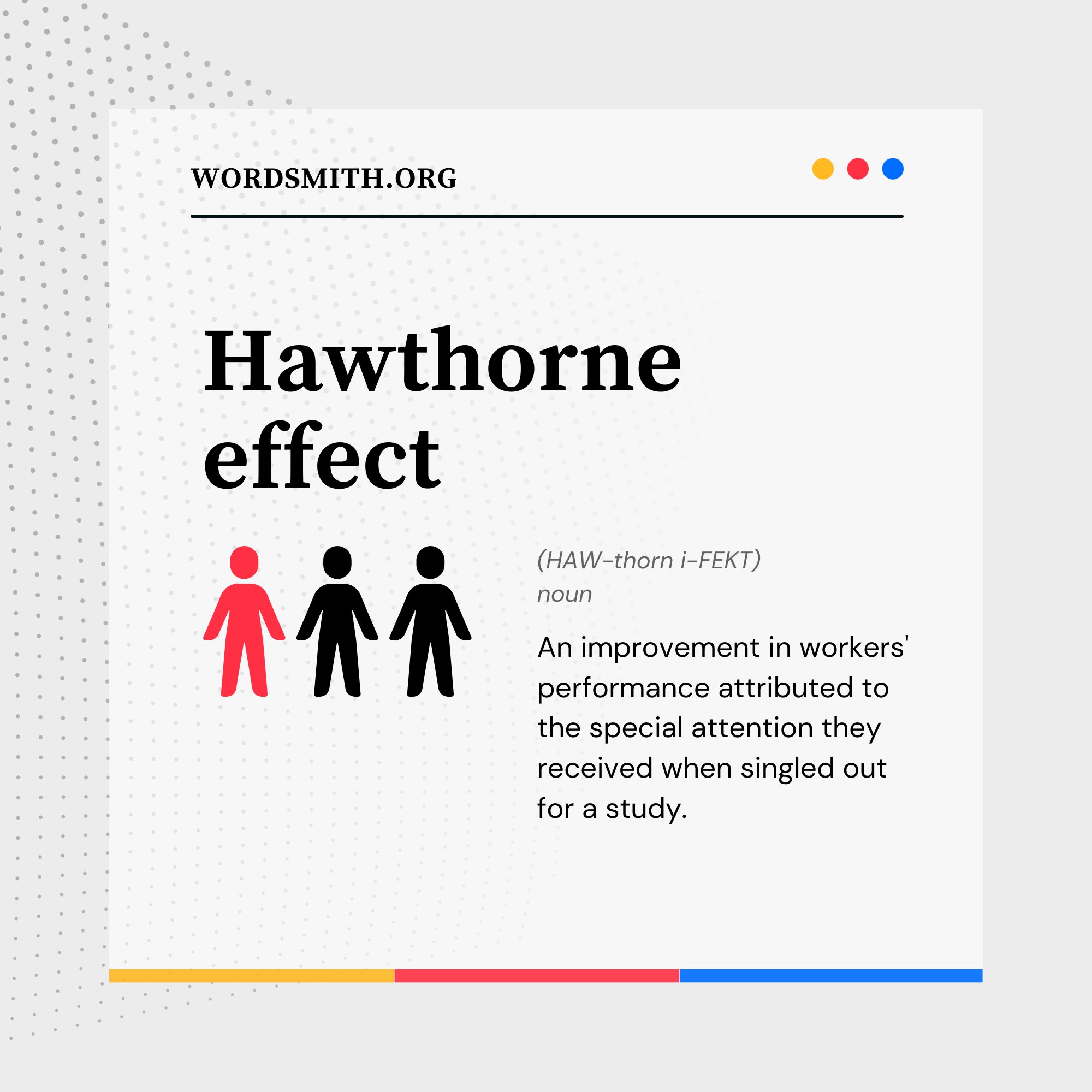 WORDSMITH.ORG

Hawthorne effect

(HAW-thorn i-FEKT)
noun

An improvement in workers' performance attributed to the special attention they received when singled out for a study.